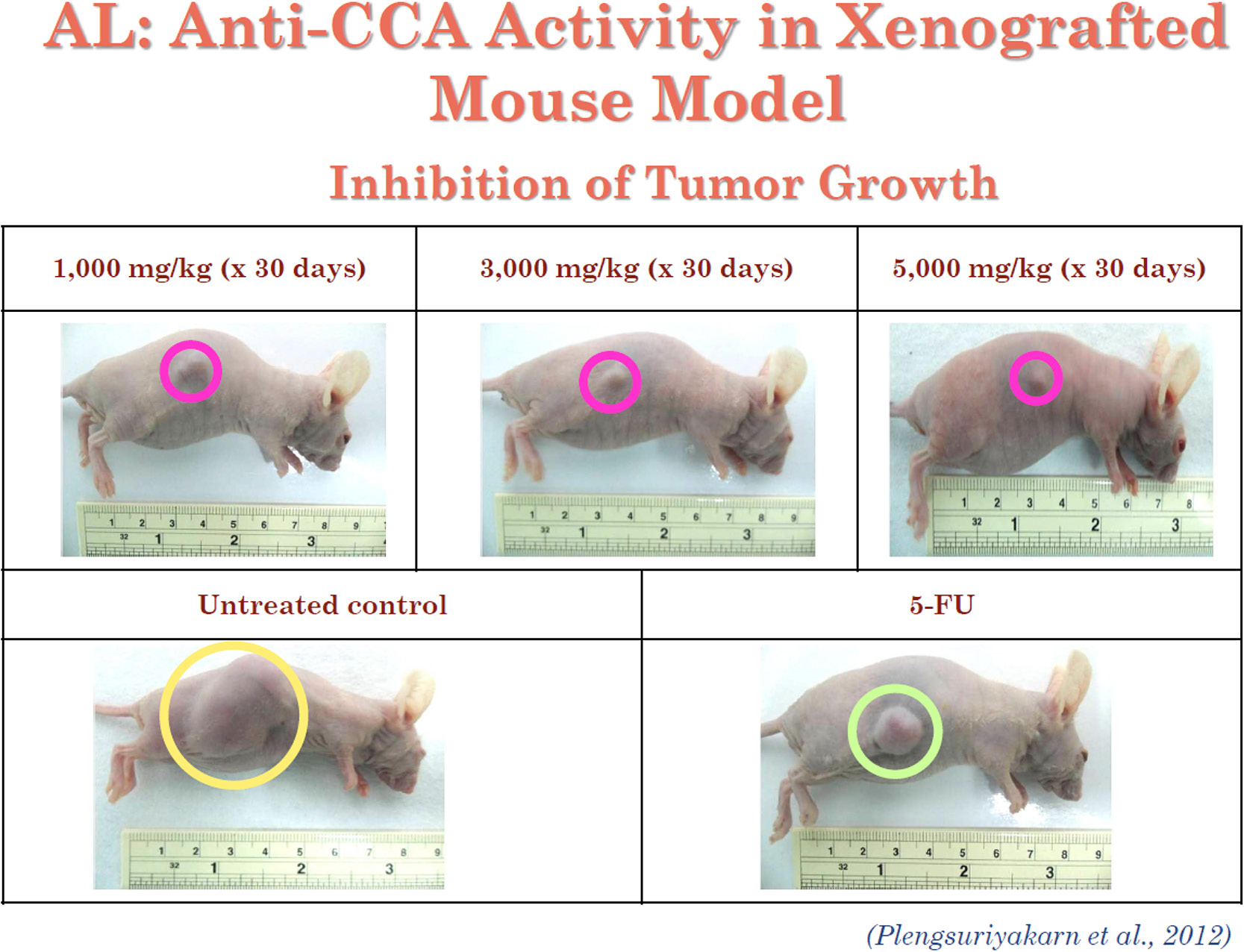 AL: Anti-CCA Activity in Xenografted Mouse Model

Inhibition of Tumor Growth

| 1,000 mg/kg (x 30 days) | 3,000 mg/kg (x 30 days) | 5,000 mg/kg (x 30 days) |
|---|---|---|
| 1 2 3 4 5 6 7 8 9 32 1 2 3 | 1 2 3 4 5 6 7 8 9 32 1 2 3 | 1 2 3 4 5 6 7 8 32 1 2 3 |

| Untreated control | 5-FU |
|---|---|
| 1 2 3 4 5 6 7 8 9 32 1 2 3 | 1 2 3 4 5 6 7 8 9 32 1 2 3 |

(Plengsuriyakarn et al., 2012)